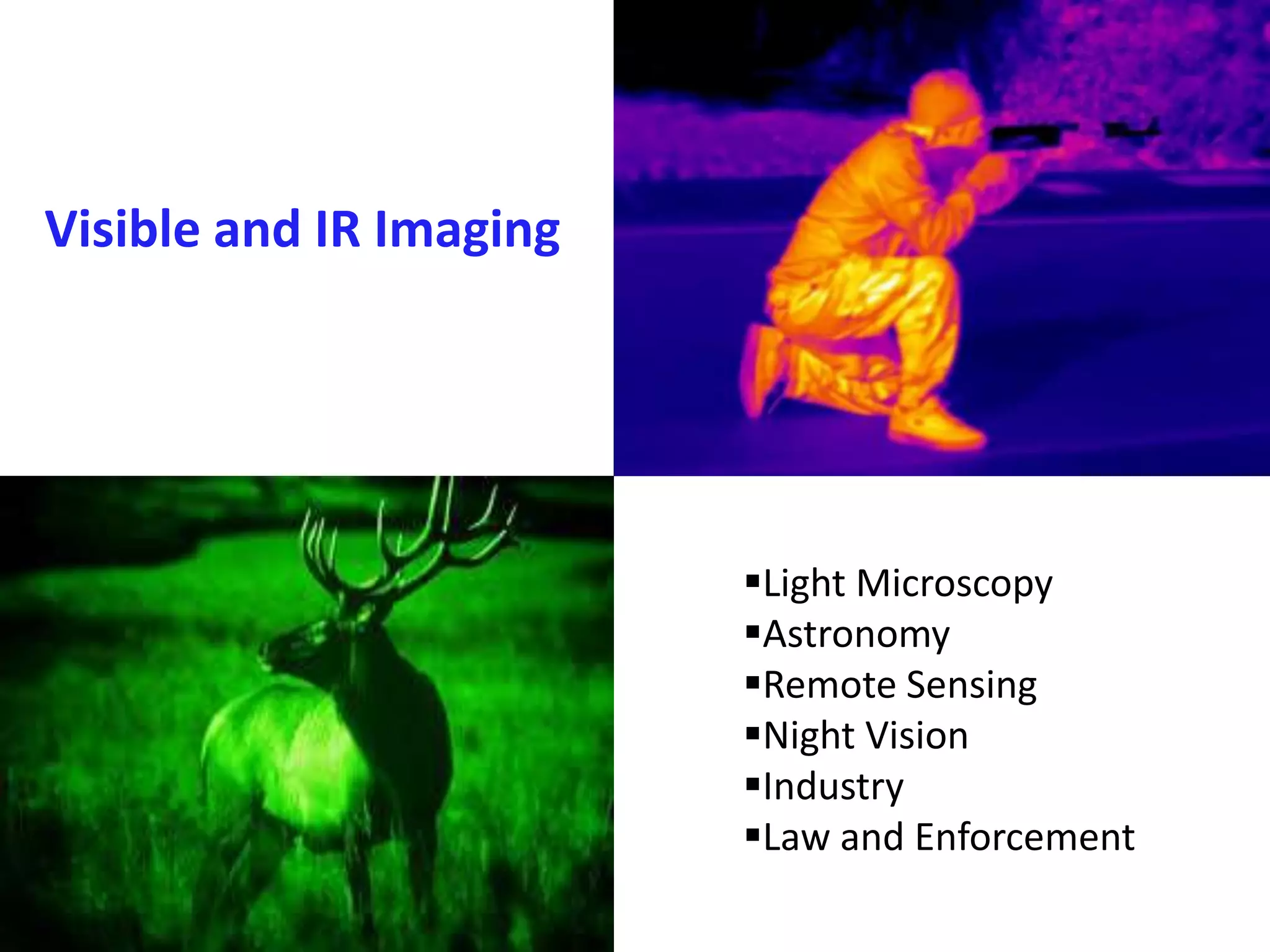 Visible and IR Imaging

▪Light Microscopy
▪Astronomy
▪Remote Sensing
▪Night Vision
▪Industry
▪Law and Enforcement